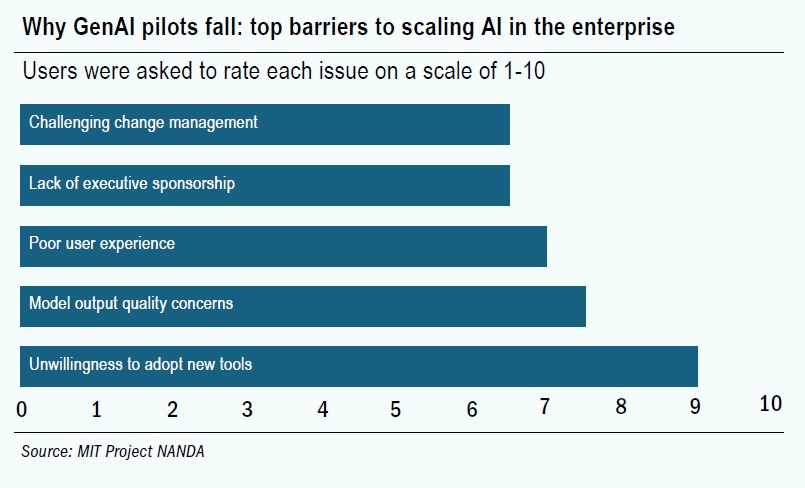 Why GenAI pilots fall: top barriers to scaling AI in the enterprise

Users were asked to rate each issue on a scale of 1-10

Challenging change management

Lack of executive sponsorship

Poor user experience

Model output quality concerns

Unwillingness to adopt new tools

0 1 2 3 4 5 6 7 8 9 10

Source: MIT Project NANDA